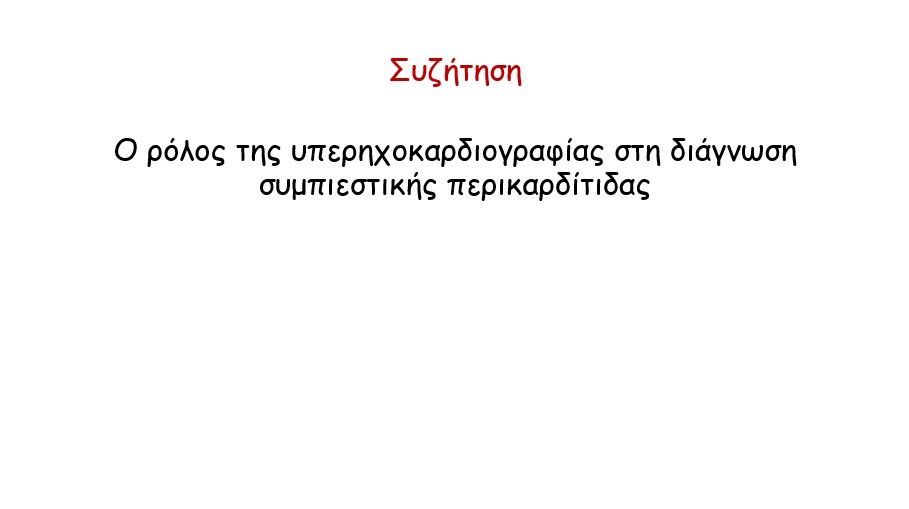 Συζήτηση

Ο ρόλος της υπερηχοκαρδιογραφίας στη διάγνωση συμπιεστικής περικαρδίτιδας